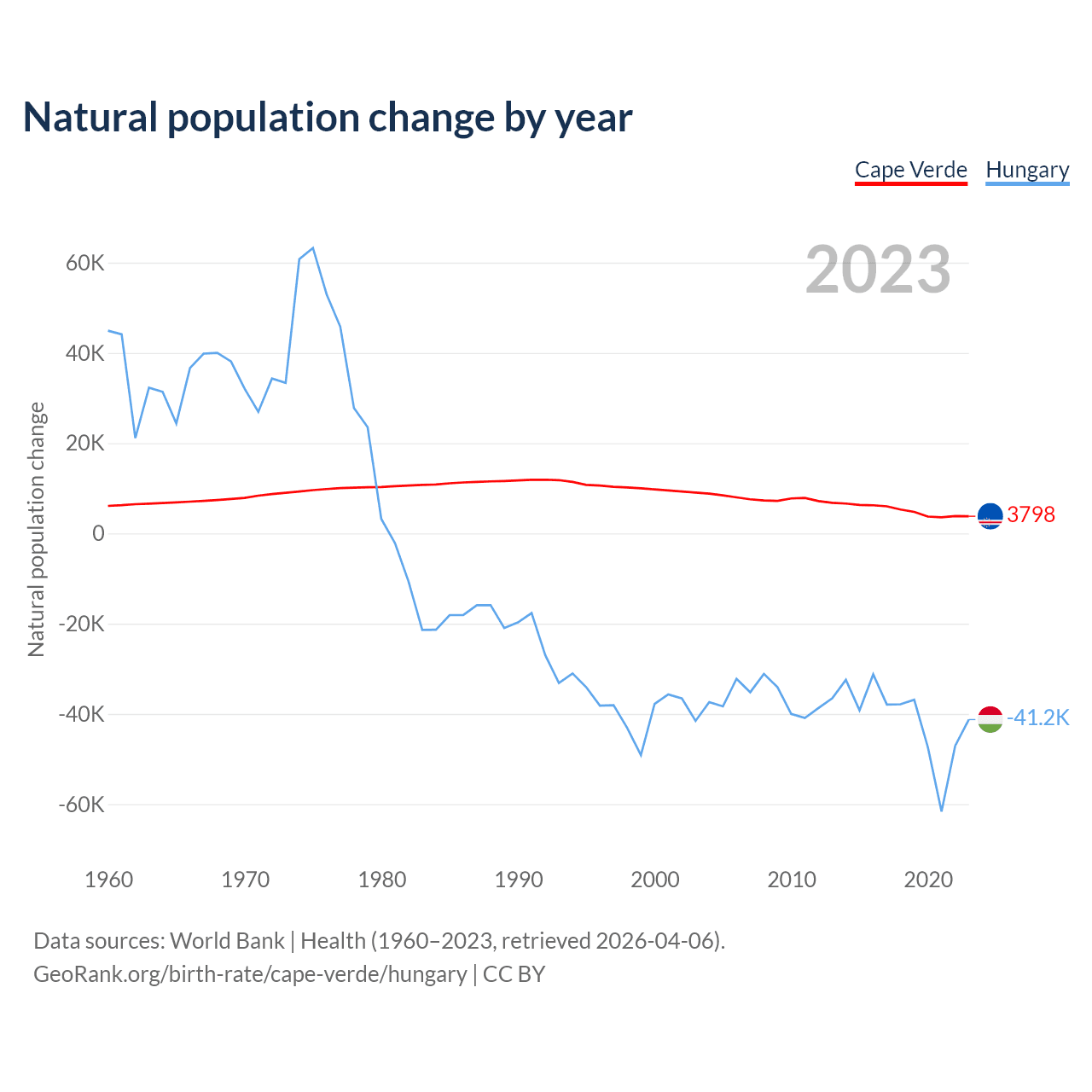 Natural population change by year

Cape Verde Hungary

2023

Natural population change

60K
40K
20K
0
-20K
-40K
-60K

3798
-41.2K

1960 1970 1980 1990 2000 2010 2020

Data sources: World Bank | Health (1960–2023, retrieved 2026-04-06).
GeoRank.org/birth-rate/cape-verde/hungary | CC BY